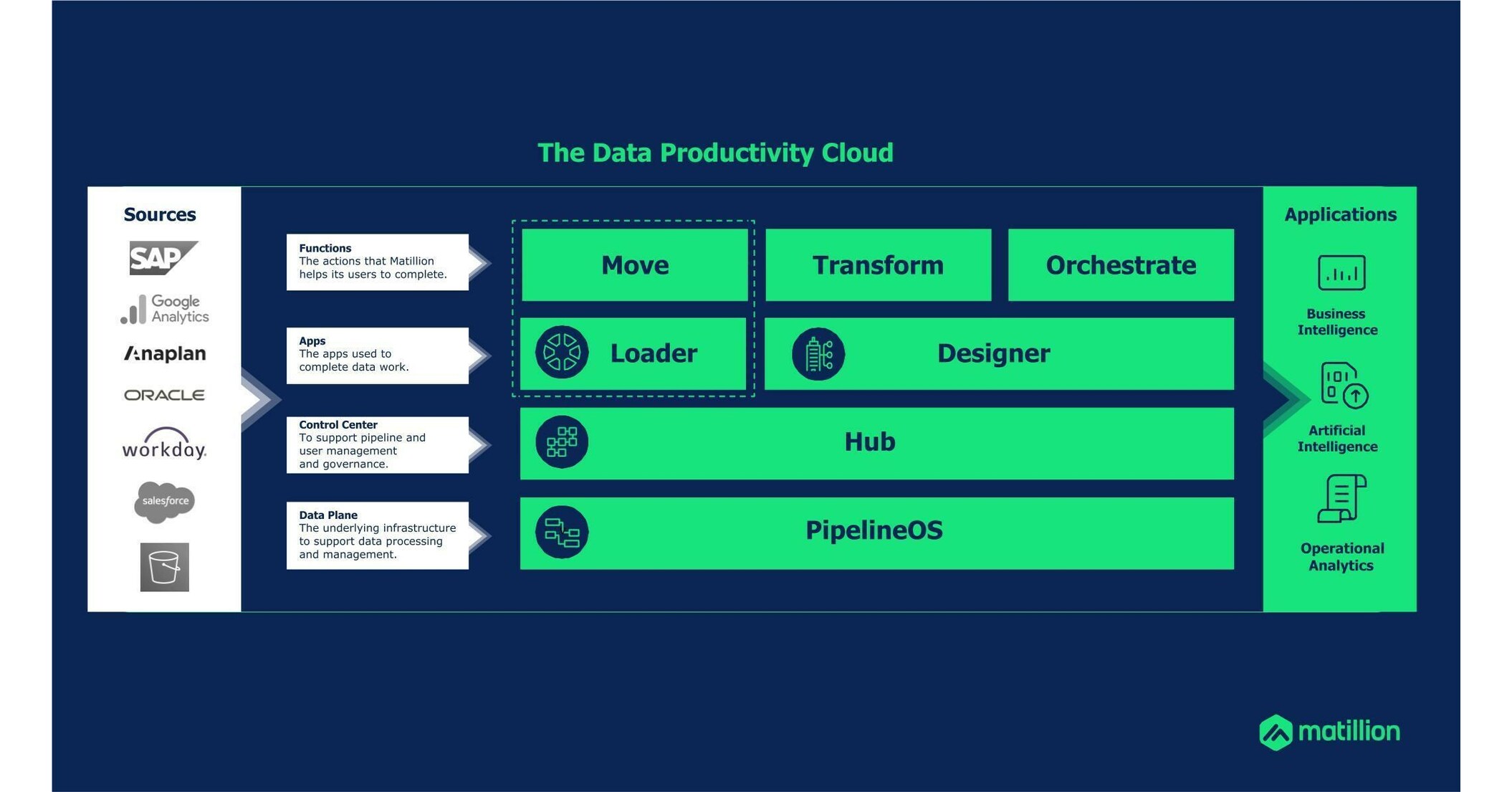 The Data Productivity Cloud

Sources

SAP

Google Analytics

Anaplan

ORACLE

workday.

salesforce

Functions
The actions that Matillion helps its users to complete.

Apps
The apps used to complete data work.

Control Center
To support pipeline and user management and governance.

Data Plane
The underlying infrastructure to support data processing and management.

Move

Transform

Orchestrate

Loader

Designer

Hub

PipelineOS

Applications

Business Intelligence

Artificial Intelligence

Operational Analytics

matillion